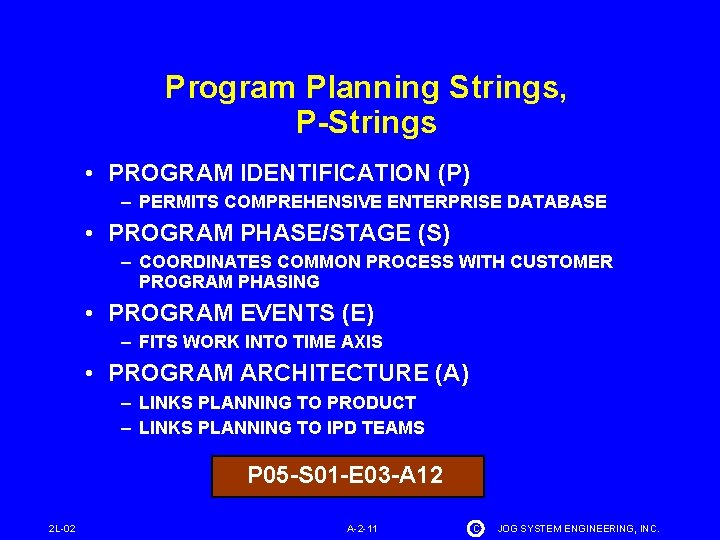 Program Planning Strings, P-Strings

• PROGRAM IDENTIFICATION (P)
– PERMITS COMPREHENSIVE ENTERPRISE DATABASE

• PROGRAM PHASE/STAGE (S)
– COORDINATES COMMON PROCESS WITH CUSTOMER PROGRAM PHASING

• PROGRAM EVENTS (E)
– FITS WORK INTO TIME AXIS

• PROGRAM ARCHITECTURE (A)
– LINKS PLANNING TO PRODUCT
– LINKS PLANNING TO IPD TEAMS

P05-S01-E03-A12

2L-02

A-2-11

© JOG SYSTEM ENGINEERING, INC.